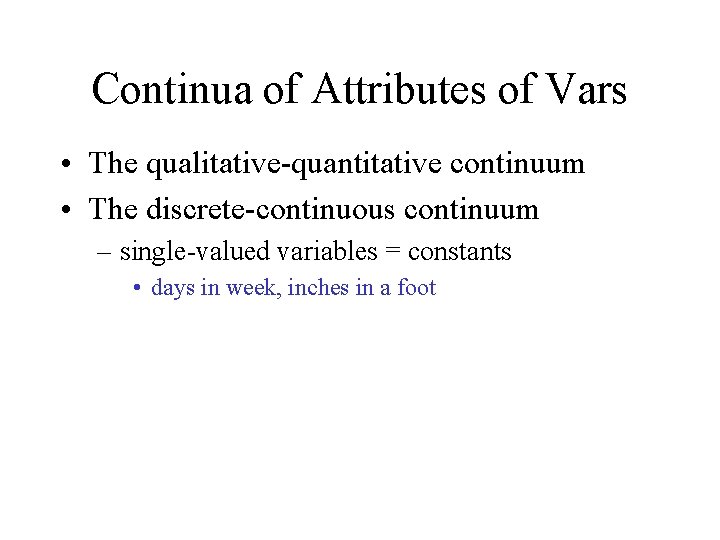 Continua of Attributes of Vars

• The qualitative-quantitative continuum

• The discrete-continuous continuum

– single-valued variables = constants

• days in week, inches in a foot